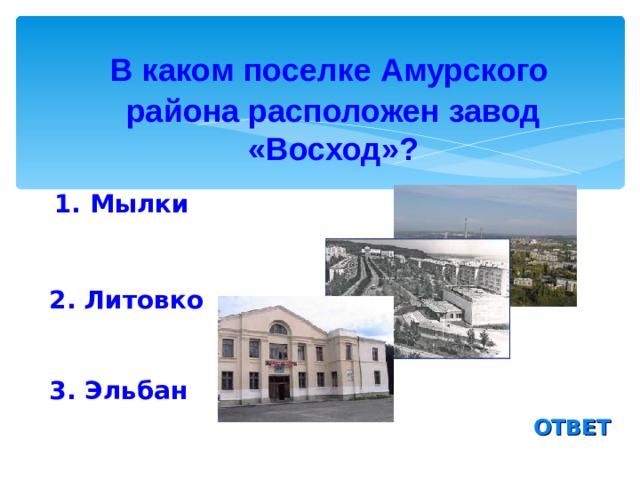 В каком поселке Амурского района расположен завод «Восход»?

1. Мылки

2. Литовко

3. Эльбан

ОТВЕТ